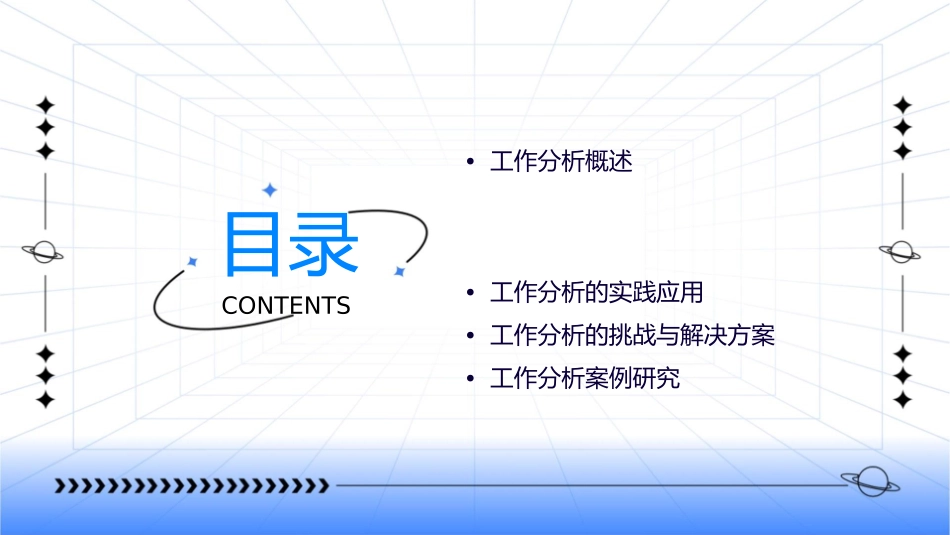 目录
CONTENTS

• 工作分析概述

• 工作分析的实践应用
• 工作分析的挑战与解决方案
• 工作分析案例研究